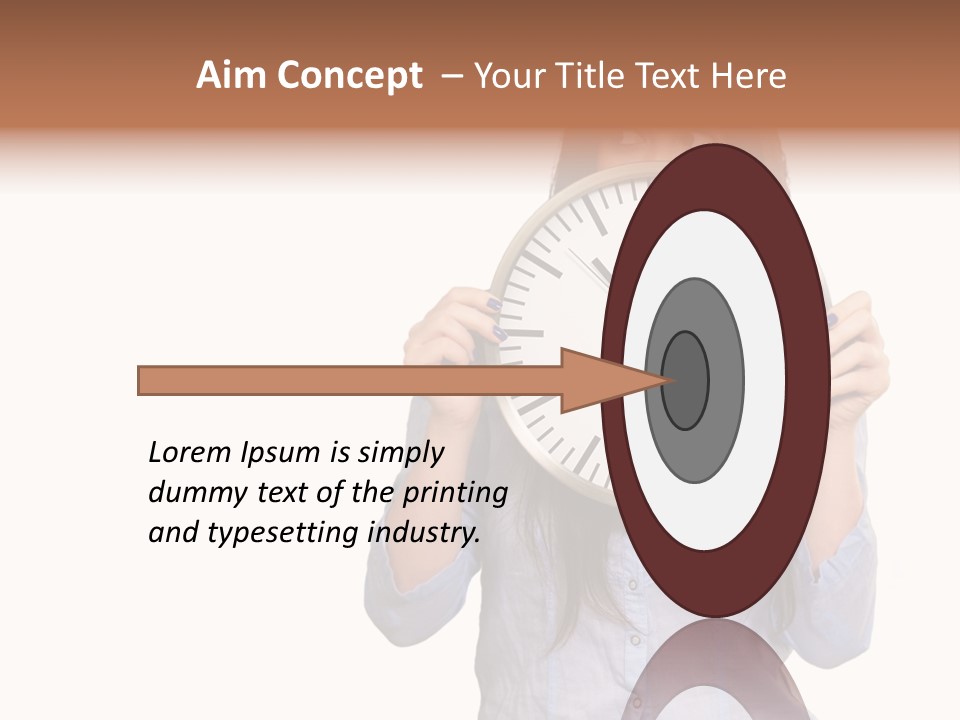 Aim Concept – Your Title Text Here

Lorem Ipsum is simply dummy text of the printing and typesetting industry.